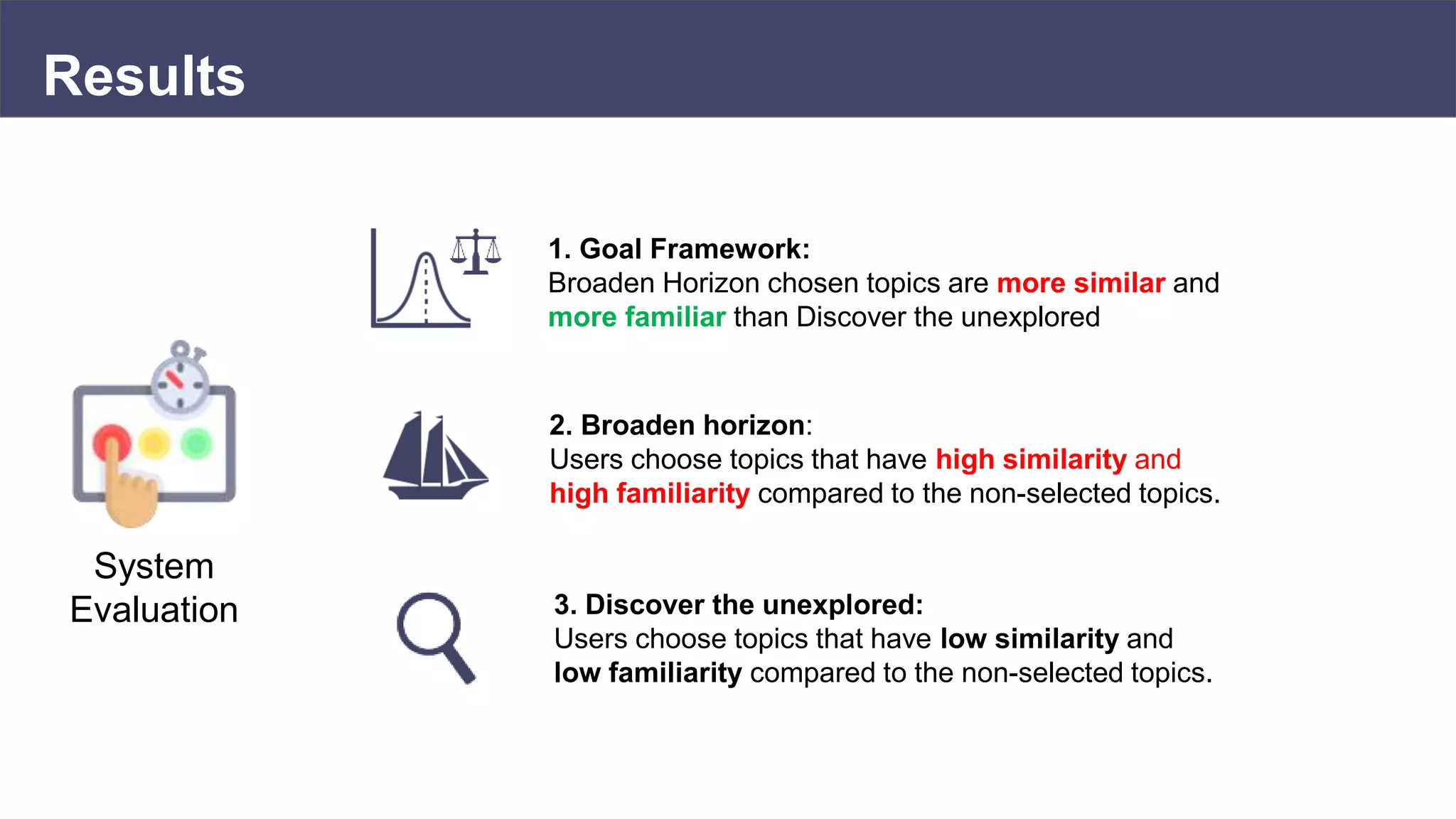 Results

System Evaluation

1. Goal Framework:
Broaden Horizon chosen topics are more similar and more familiar than Discover the unexplored

2. Broaden horizon:
Users choose topics that have high similarity and high familiarity compared to the non-selected topics.

3. Discover the unexplored:
Users choose topics that have low similarity and low familiarity compared to the non-selected topics.